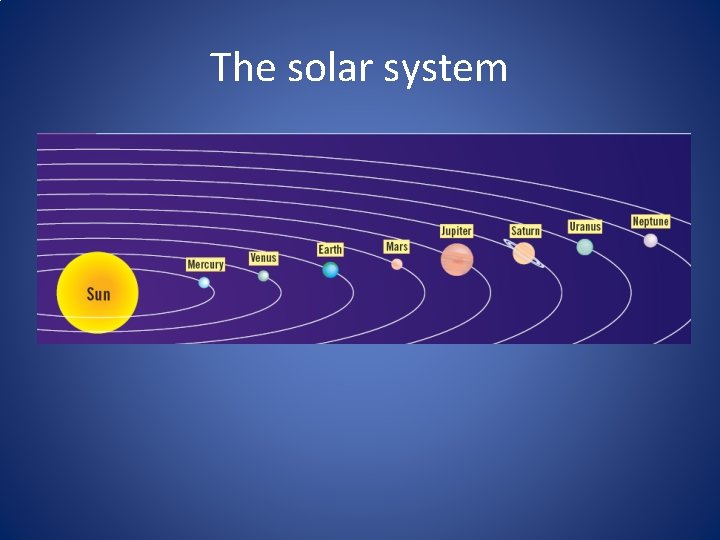 The solar system

Sun
Mercury
Venus
Earth
Mars
Jupiter
Saturn
Uranus
Neptune